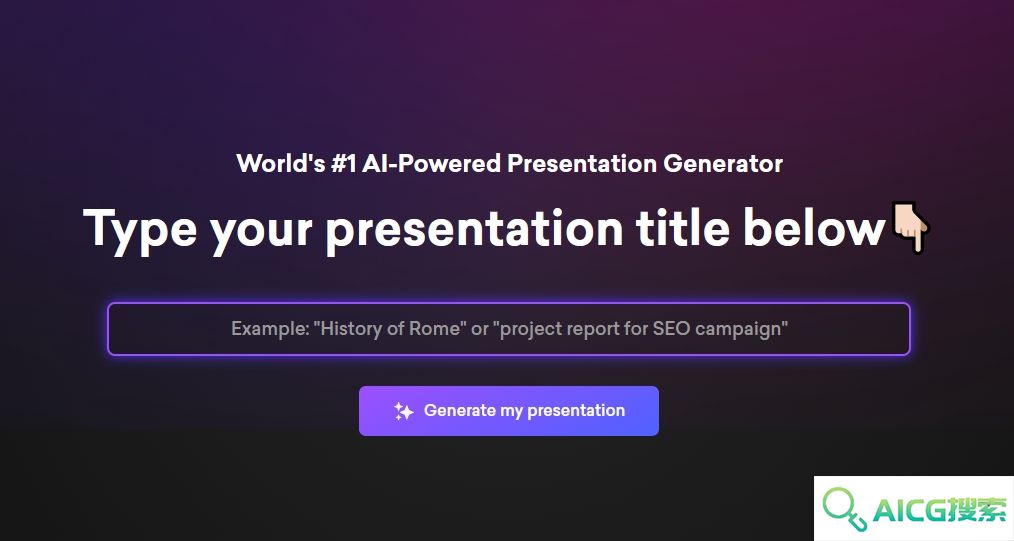 World's #1 AI-Powered Presentation Generator

Type your presentation title below👇

Example: "History of Rome" or "project report for SEO campaign"

Generate my presentation

AICG搜索